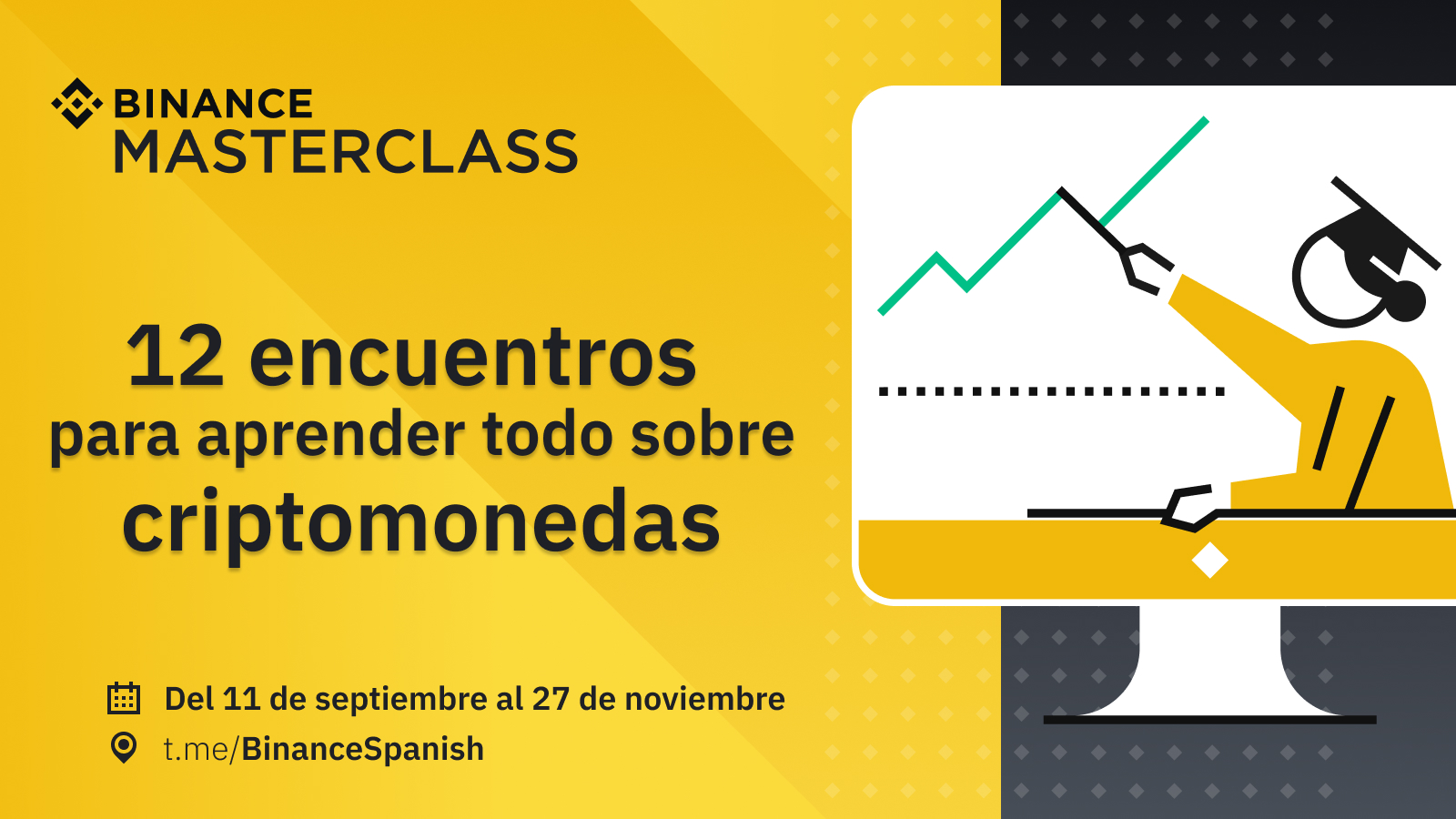 BINANCE
MASTERCLASS

12 encuentros
para aprender todo sobre
criptomonedas

Del 11 de septiembre al 27 de noviembre
t.me/BinanceSpanish